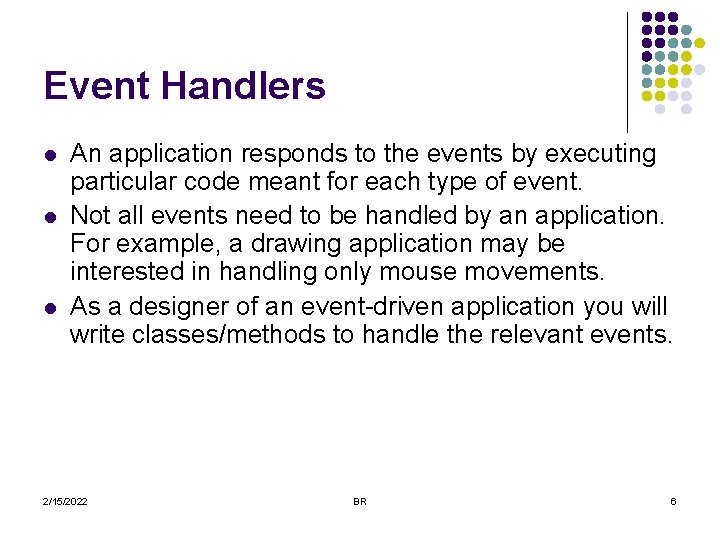 Event Handlers

- An application responds to the events by executing particular code meant for each type of event.
- Not all events need to be handled by an application. For example, a drawing application may be interested in handling only mouse movements.
- As a designer of an event-driven application you will write classes/methods to handle the relevant events.

2/15/2022 BR 6